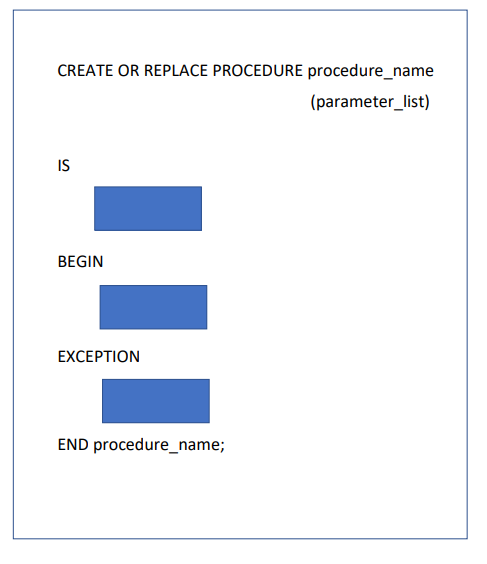 CREATE OR REPLACE PROCEDURE procedure_name
(parameter_list)

IS

BEGIN

EXCEPTION

END procedure_name;